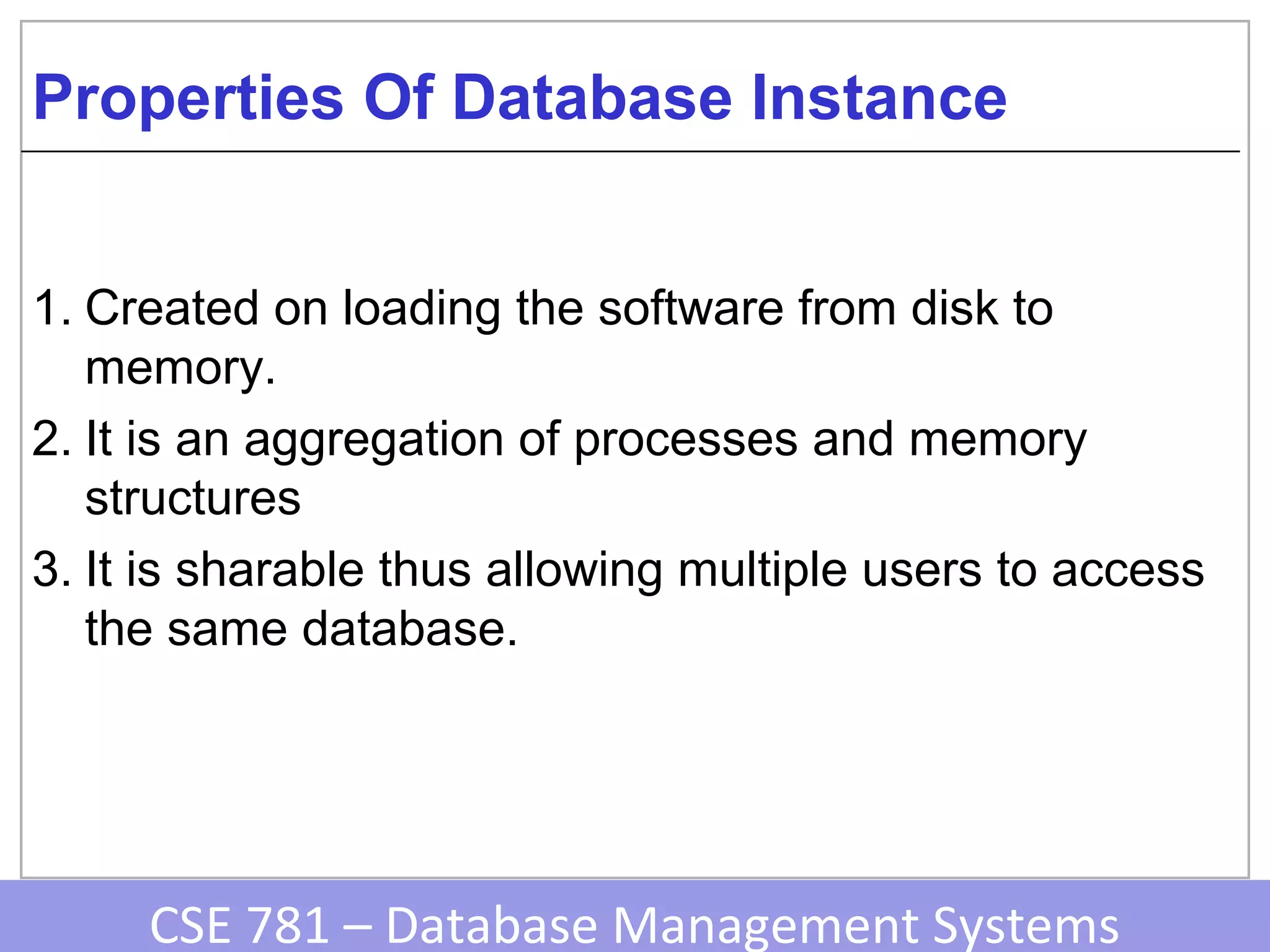 Properties Of Database Instance

1. Created on loading the software from disk to memory.
2. It is an aggregation of processes and memory structures
3. It is sharable thus allowing multiple users to access the same database.

CSE 781 – Database Management Systems